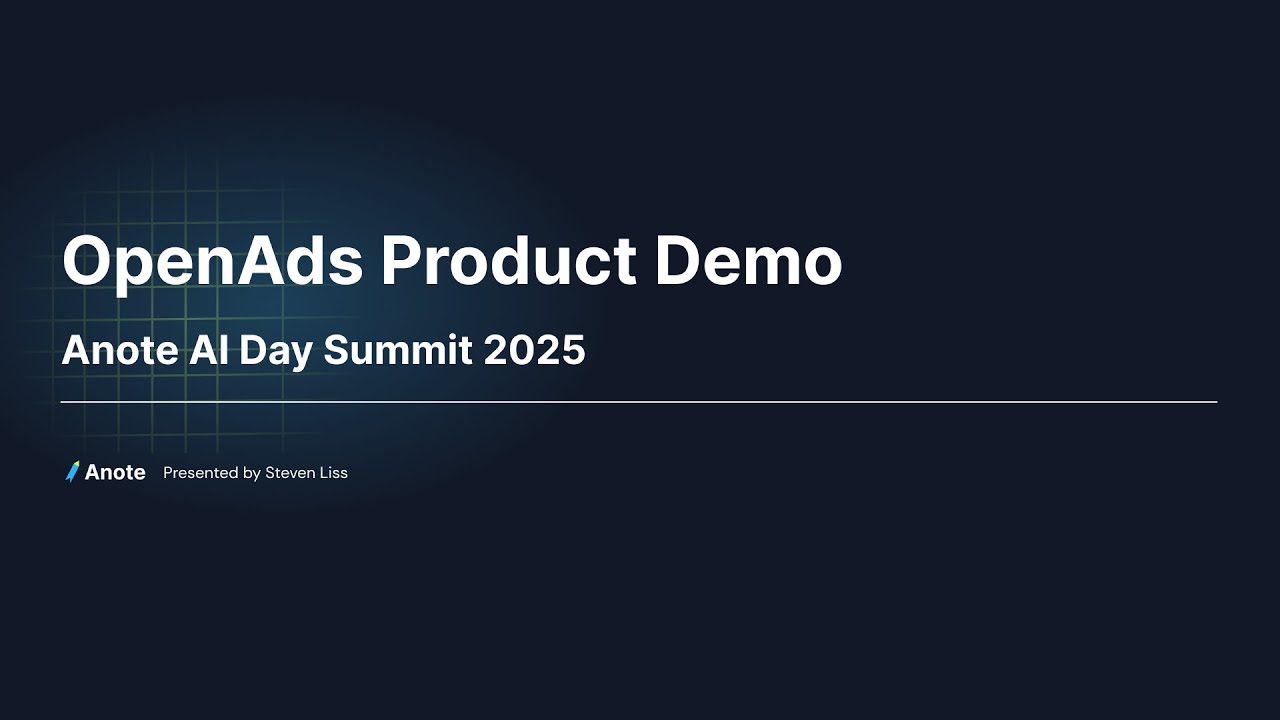 OpenAds Product Demo

Anote AI Day Summit 2025

Anote Presented by Steven Liss